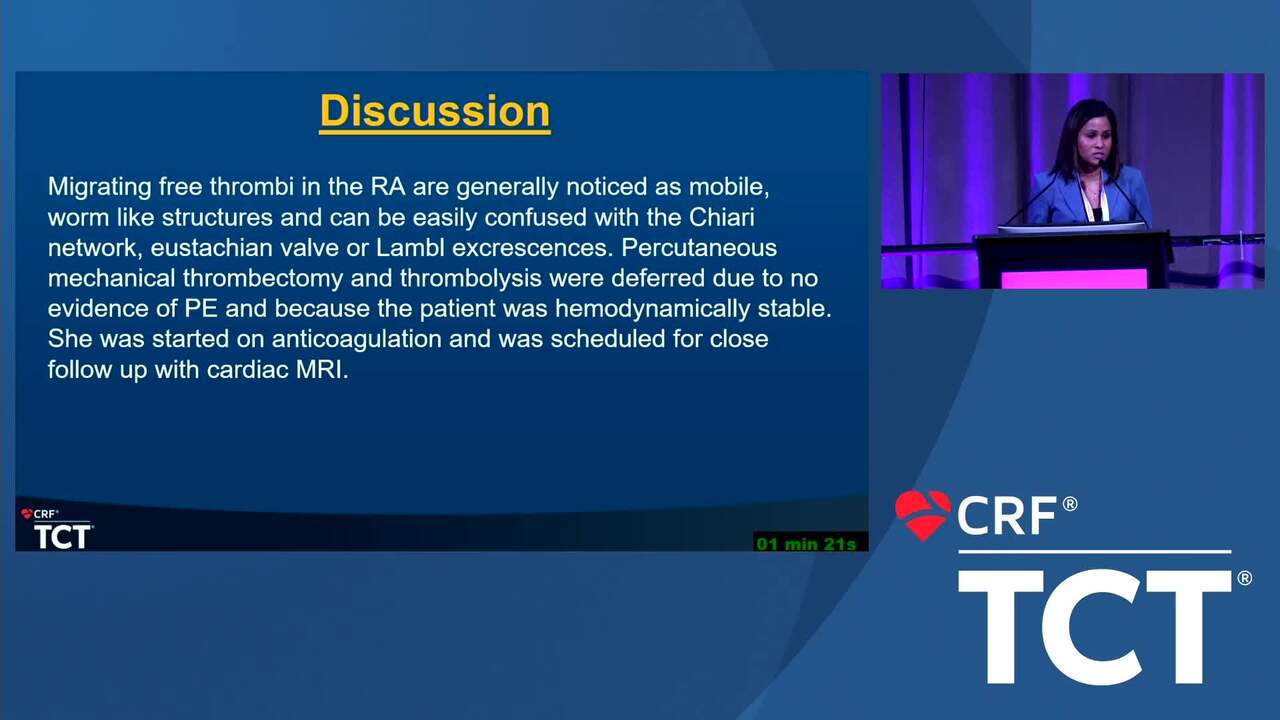 Discussion

Migrating free thrombi in the RA are generally noticed as mobile, worm like structures and can be easily confused with the Chiari network, eustachian valve or Lambl excrescences. Percutaneous mechanical thrombectomy and thrombolysis were deferred due to no evidence of PE and because the patient was hemodynamically stable. She was started on anticoagulation and was scheduled for close follow up with cardiac MRI.

CRF®
TCT

01 min 21s

CRF®
TCT®